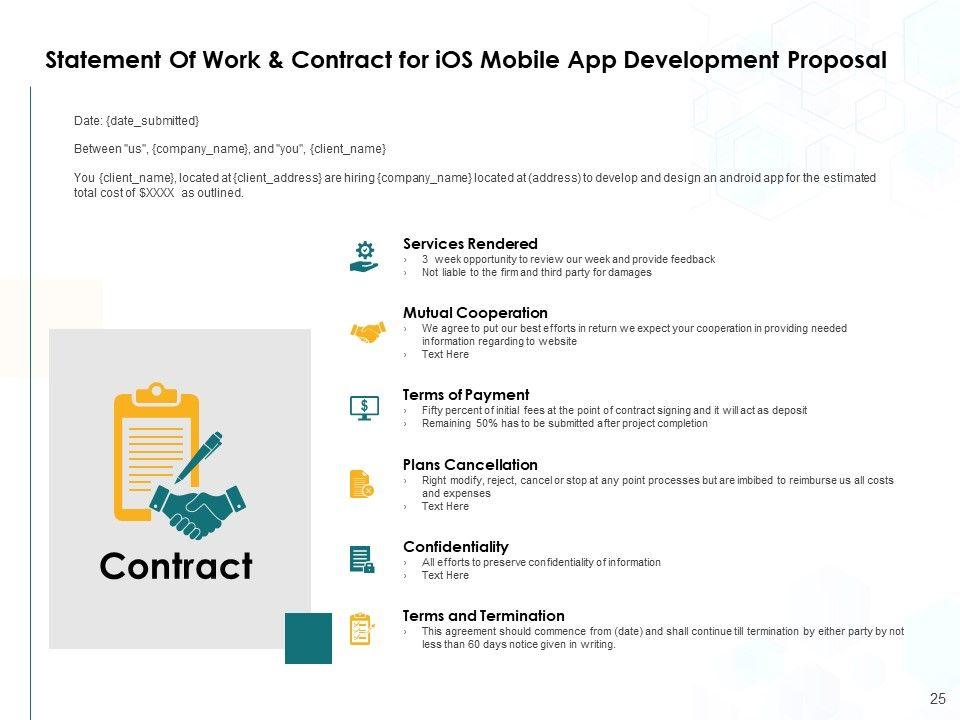 Statement Of Work & Contract for iOS Mobile App Development Proposal

Date: {date_submitted}

Between "us", {company_name}, and "you", {client_name}

You {client_name}, located at {client_address} are hiring {company_name} located at (address) to develop and design an android app for the estimated total cost of $XXXX as outlined.

Contract

Services Rendered
› 3 week opportunity to review our week and provide feedback
› Not liable to the firm and third party for damages

Mutual Cooperation
› We agree to put our best efforts in return we expect your cooperation in providing needed information regarding to website
› Text Here

Terms of Payment
› Fifty percent of initial fees at the point of contract signing and it will act as deposit
› Remaining 50% has to be submitted after project completion

Plans Cancellation
› Right modify, reject, cancel or stop at any point processes but are imbibed to reimburse us all costs and expenses
› Text Here

Confidentiality
› All efforts to preserve confidentiality of information
› Text Here

Terms and Termination
› This agreement should commence from (date) and shall continue till termination by either party by not less than 60 days notice given in writing.

25